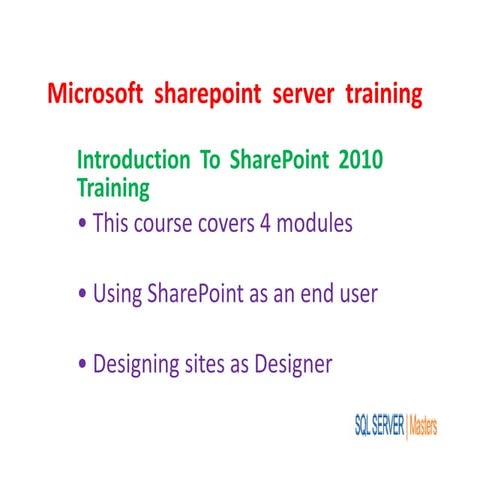 Microsoft sharepoint server training

Introduction To SharePoint 2010 Training

• This course covers 4 modules

• Using SharePoint as an end user

• Designing sites as Designer

SQL SERVER | Masters